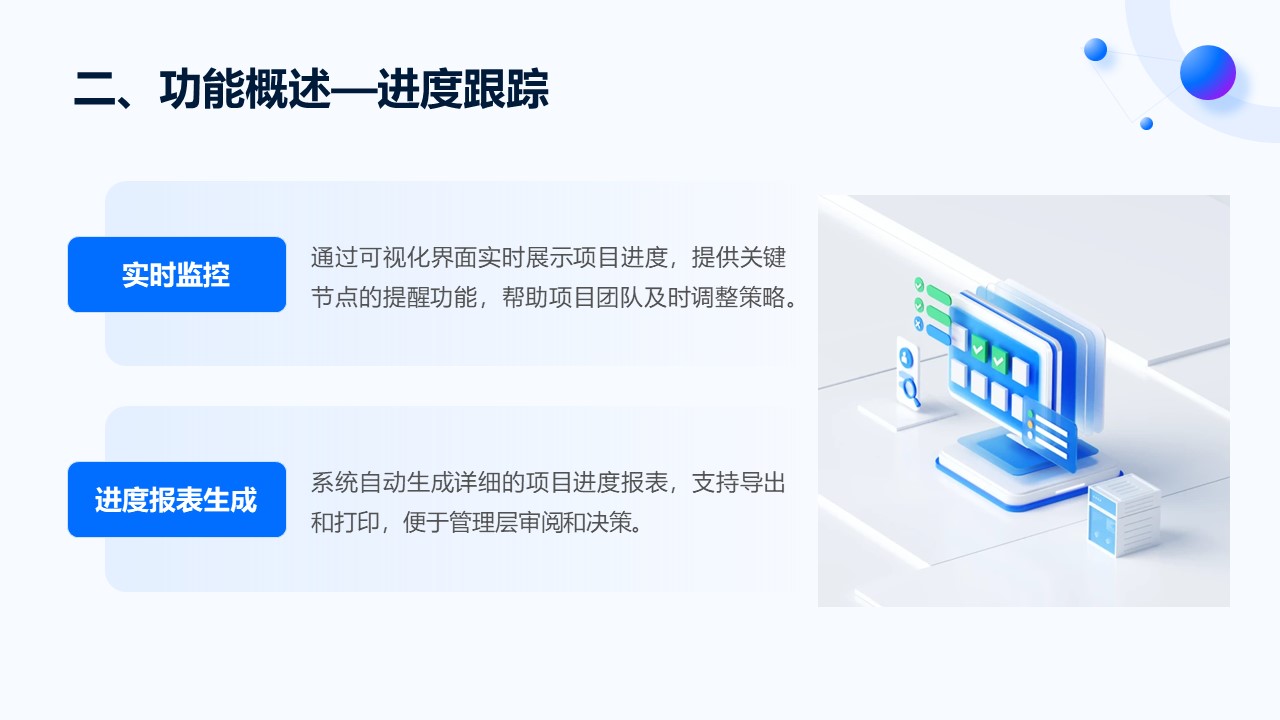 二、功能概述—进度跟踪

实时监控

通过可视化界面实时展示项目进度，提供关键节点的提醒功能，帮助项目团队及时调整策略。

进度报表生成

系统自动生成详细的项目进度报表，支持导出和打印，便于管理层审阅和决策。